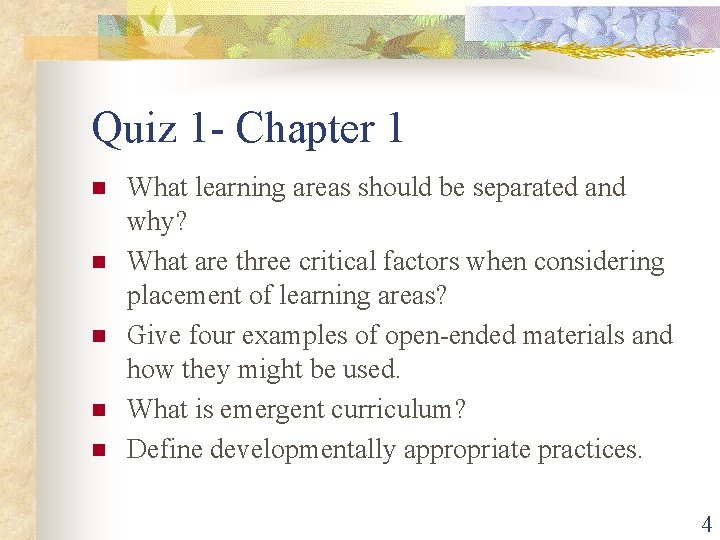 Quiz 1- Chapter 1

- What learning areas should be separated and why?
- What are three critical factors when considering placement of learning areas?
- Give four examples of open-ended materials and how they might be used.
- What is emergent curriculum?
- Define developmentally appropriate practices.

4